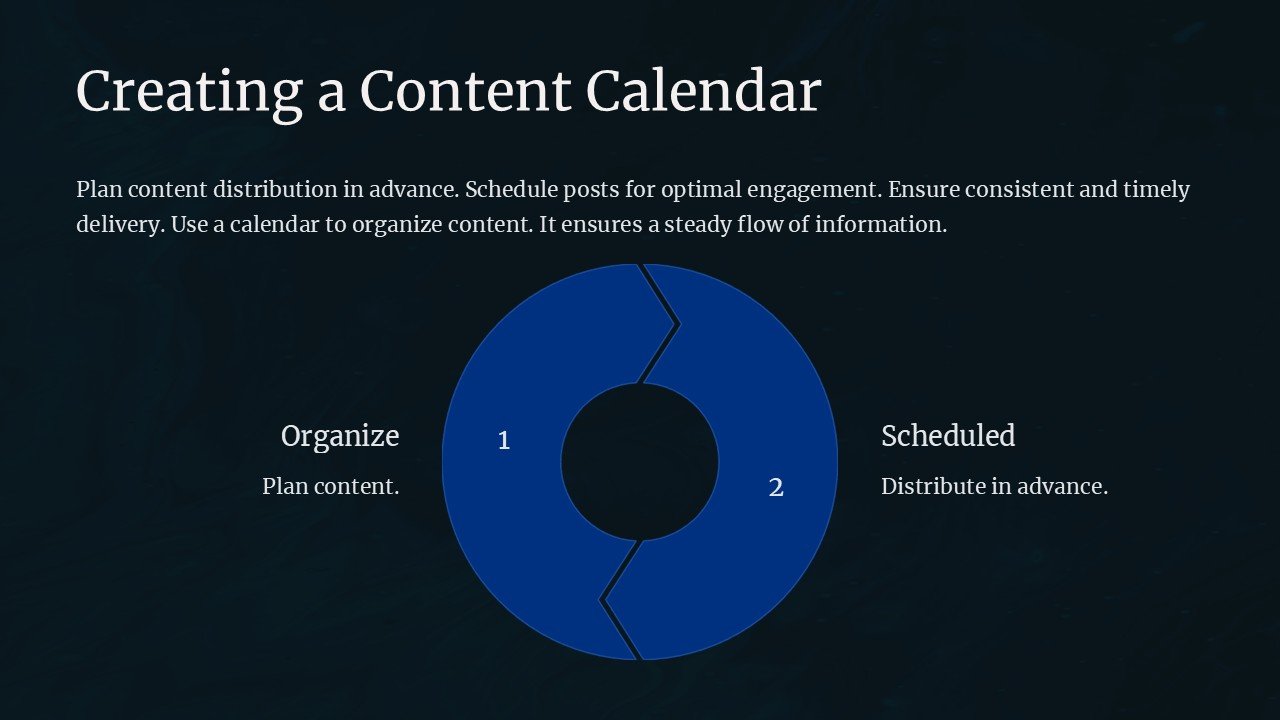 Creating a Content Calendar

Plan content distribution in advance. Schedule posts for optimal engagement. Ensure consistent and timely delivery. Use a calendar to organize content. It ensures a steady flow of information.

Organize

Plan content.

1

2

Scheduled

Distribute in advance.